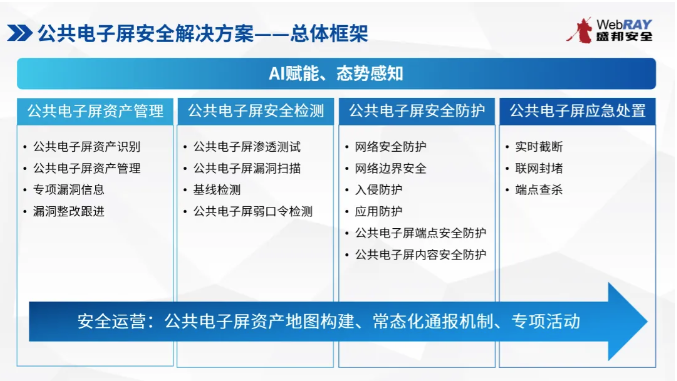 公共电子屏安全解决方案——总体框架

WebRAY
盛邦安全

AI赋能、态势感知

公共电子屏资产管理
• 公共电子屏资产识别
• 公共电子屏资产管理
• 专项漏洞信息
• 漏洞整改跟进

公共电子屏安全检测
• 公共电子屏渗透测试
• 公共电子屏漏洞扫描
• 基线检测
• 公共电子屏弱口令检测

公共电子屏安全防护
• 网络安全防护
• 网络边界安全
• 入侵防护
• 应用防护
• 公共电子屏端点安全防护
• 公共电子屏内容安全防护

公共电子屏应急处置
• 实时截断
• 联网封堵
• 端点查杀

安全运营：公共电子屏资产地图构建、常态化通报机制、专项活动